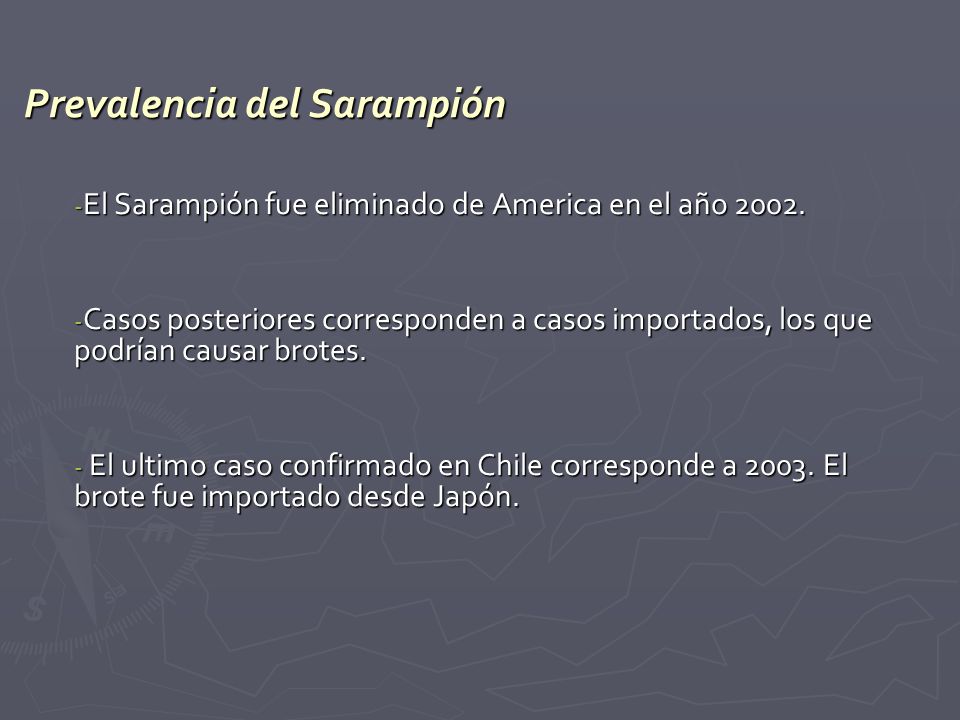 Prevalencia del Sarampión

-El Sarampión fue eliminado de America en el año 2002.

-Casos posteriores corresponden a casos importados, los que podrían causar brotes.

- El ultimo caso confirmado en Chile corresponde a 2003. El brote fue importado desde Japón.